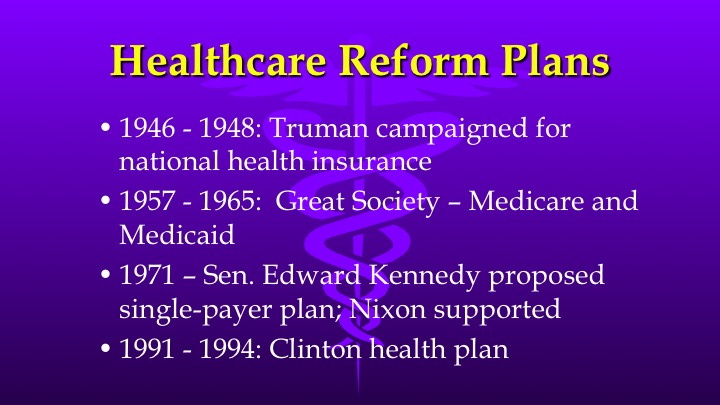 Healthcare Reform Plans

• 1946 - 1948: Truman campaigned for national health insurance
• 1957 - 1965: Great Society – Medicare and Medicaid
• 1971 – Sen. Edward Kennedy proposed single-payer plan; Nixon supported
• 1991 - 1994: Clinton health plan